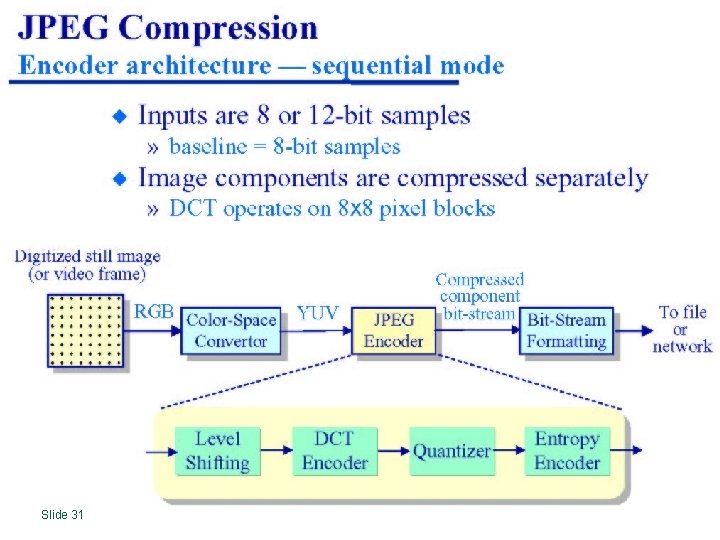 JPEG Compression
Encoder architecture — sequential mode

◆ Inputs are 8 or 12-bit samples
» baseline = 8-bit samples
◆ Image components are compressed separately
» DCT operates on 8x8 pixel blocks

Digitized still image (or video frame)

RGB

Color-Space Convertor

YUV

JPEG Encoder

Compressed component bit-stream

Bit-Stream Formatting

To file or network

Level Shifting

DCT Encoder

Quantizer

Entropy Encoder

Slide 31